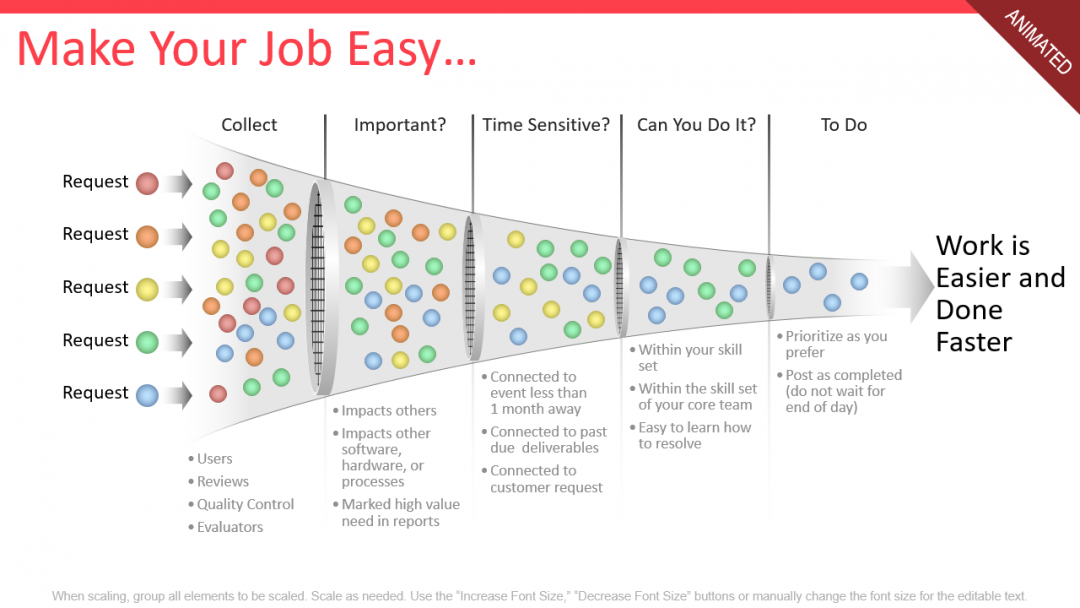 Make Your Job Easy…

ANIMATED

Collect

Important?

Time Sensitive?

Can You Do It?

To Do

Request

Request

Request

Request

Request

Work is Easier and Done Faster

• Users
• Reviews
• Quality Control
• Evaluators

• Impacts others
• Impacts other software, hardware, or processes
• Marked high value need in reports

• Connected to event less than 1 month away
• Connected to past due deliverables
• Connected to customer request

• Within your skill set
• Within the skill set of your core team
• Easy to learn how to resolve

• Prioritize as you prefer
• Post as completed (do not wait for end of day)

When scaling, group all elements to be scaled. Scale as needed. Use the "Increase Font Size," "Decrease Font Size" buttons or manually change the font size for the editable text.